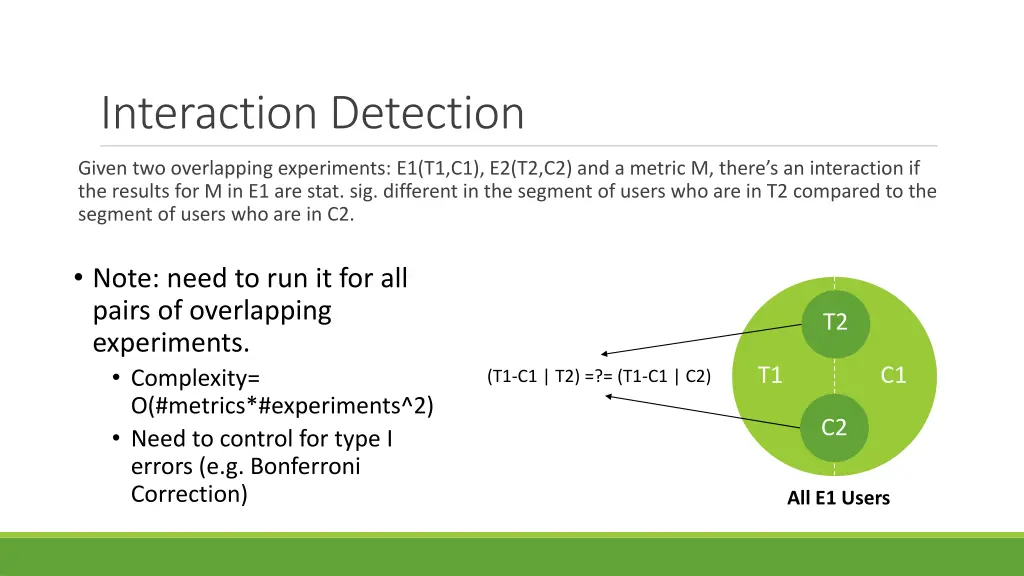 Interaction Detection

Given two overlapping experiments: E1(T1,C1), E2(T2,C2) and a metric M, there's an interaction if the results for M in E1 are stat. sig. different in the segment of users who are in T2 compared to the segment of users who are in C2.

• Note: need to run it for all pairs of overlapping experiments.
  • Complexity= O(#metrics*#experiments^2)
  • Need to control for type I errors (e.g. Bonferroni Correction)

(T1-C1 | T2) =?= (T1-C1 | C2)

T2

T1

C1

C2

All E1 Users